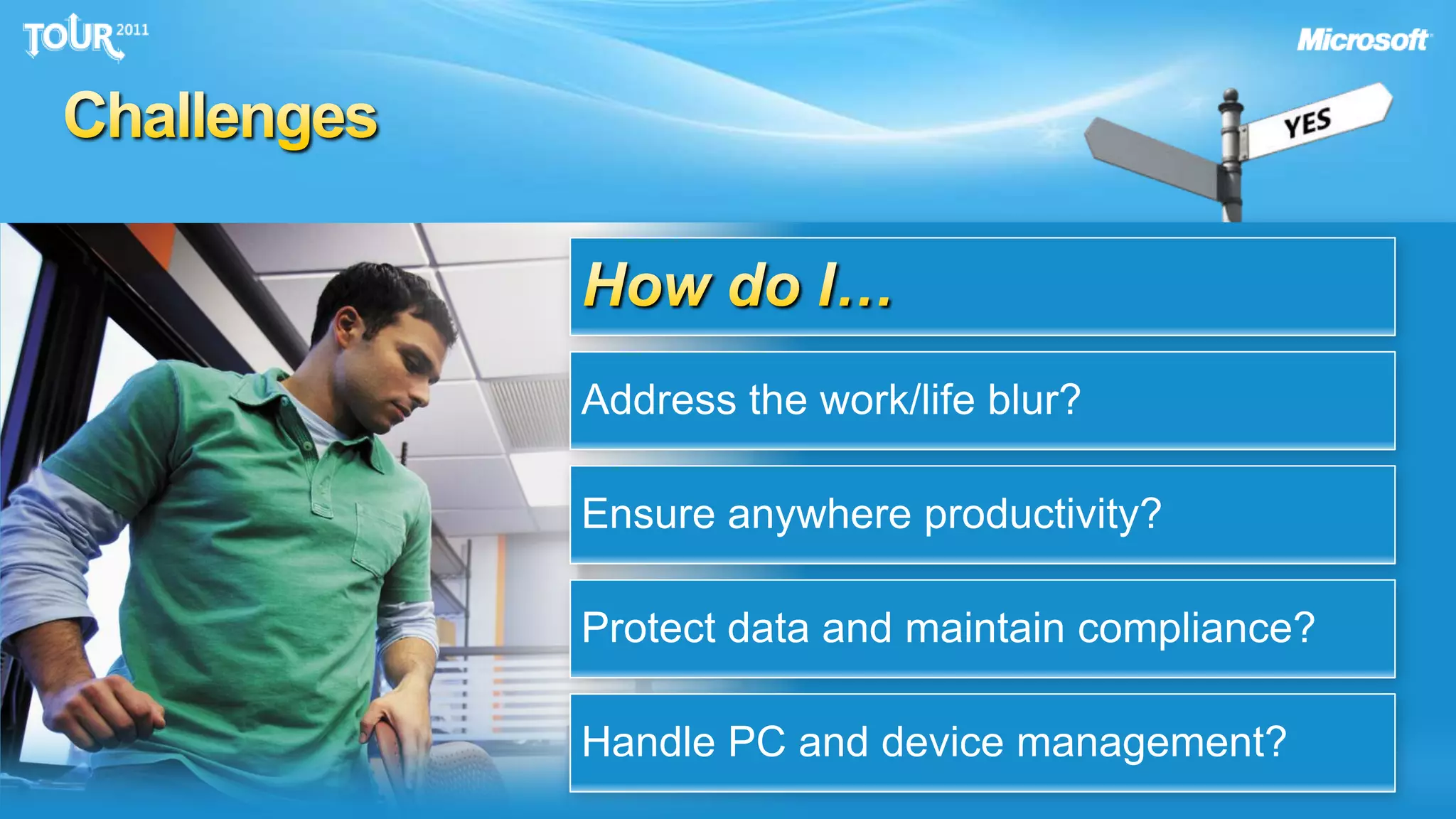 TOUR 2011

Microsoft

Challenges

YES

How do I...

Address the work/life blur?

Ensure anywhere productivity?

Protect data and maintain compliance?

Handle PC and device management?